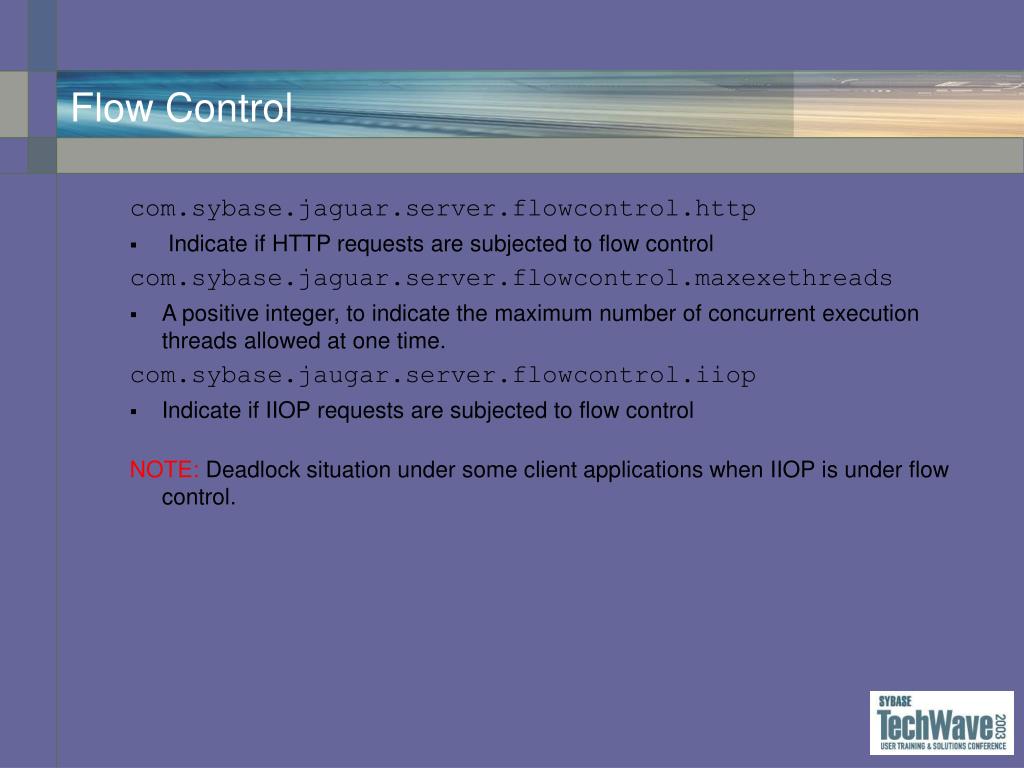 Flow Control

com.sybase.jaguar.server.flowcontrol.http

▪ Indicate if HTTP requests are subjected to flow control

com.sybase.jaguar.server.flowcontrol.maxexethreads

▪ A positive integer, to indicate the maximum number of concurrent execution threads allowed at one time.

com.sybase.jaugar.server.flowcontrol.iiop

▪ Indicate if IIOP requests are subjected to flow control

NOTE: Deadlock situation under some client applications when IIOP is under flow control.

SYBASE
TechWave 2003
USER TRAINING & SOLUTIONS CONFERENCE